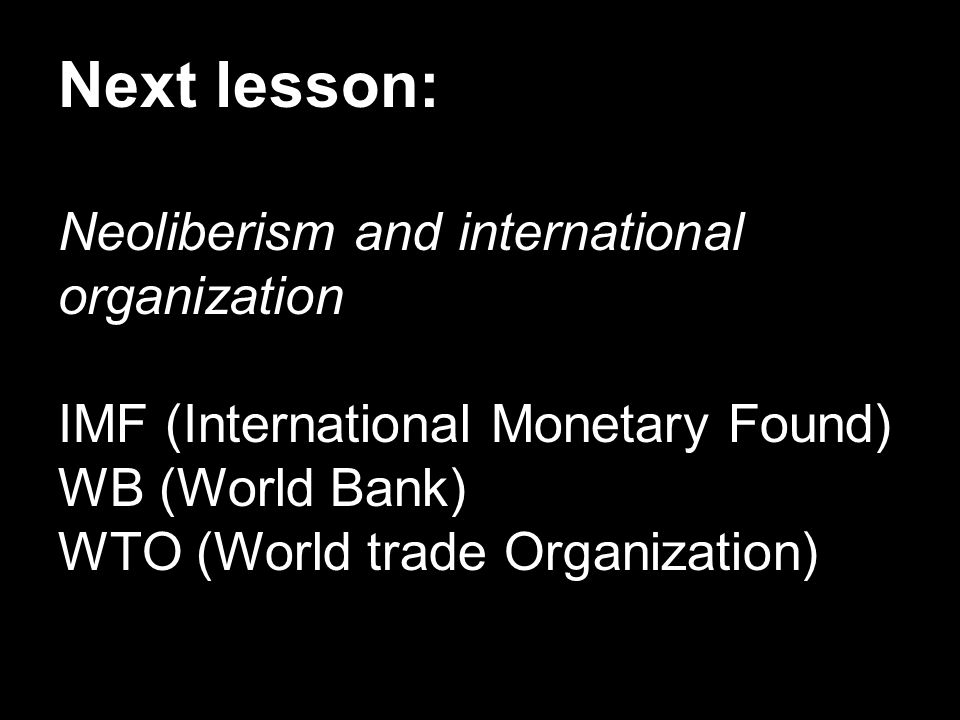 Next lesson:

Neoliberism and international organization

IMF (International Monetary Found)
WB (World Bank)
WTO (World trade Organization)